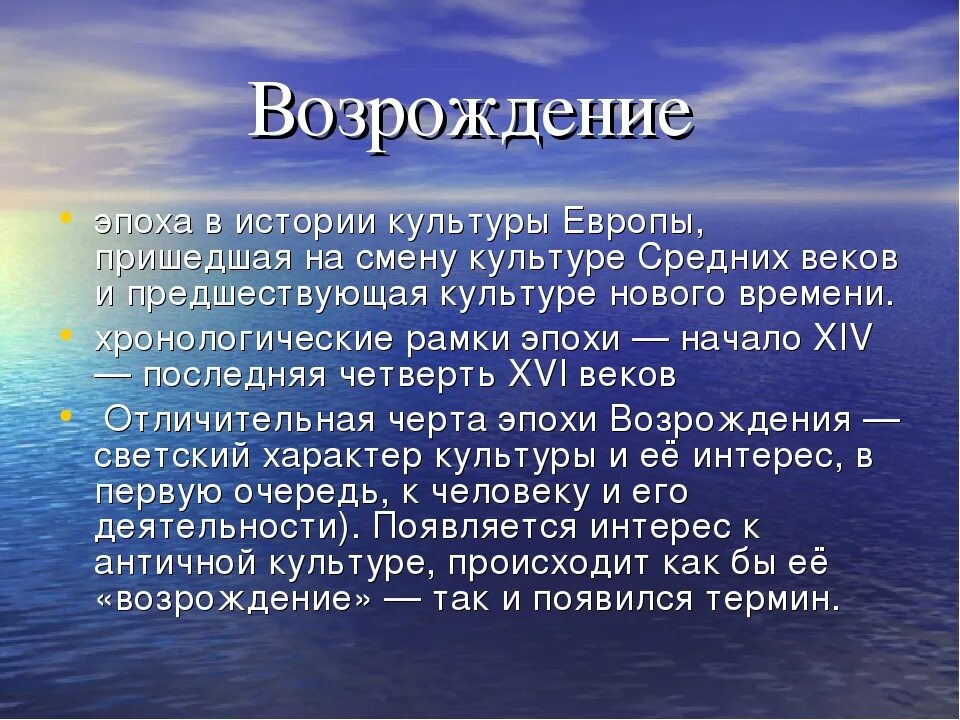 Возрождение

• эпоха в истории культуры Европы, пришедшая на смену культуре Средних веков и предшествующая культуре нового времени.

• хронологические рамки эпохи — начало XIV — последняя четверть XVI веков

• Отличительная черта эпохи Возрождения — светский характер культуры и её интерес, в первую очередь, к человеку и его деятельности). Появляется интерес к античной культуре, происходит как бы её «возрождение» — так и появился термин.